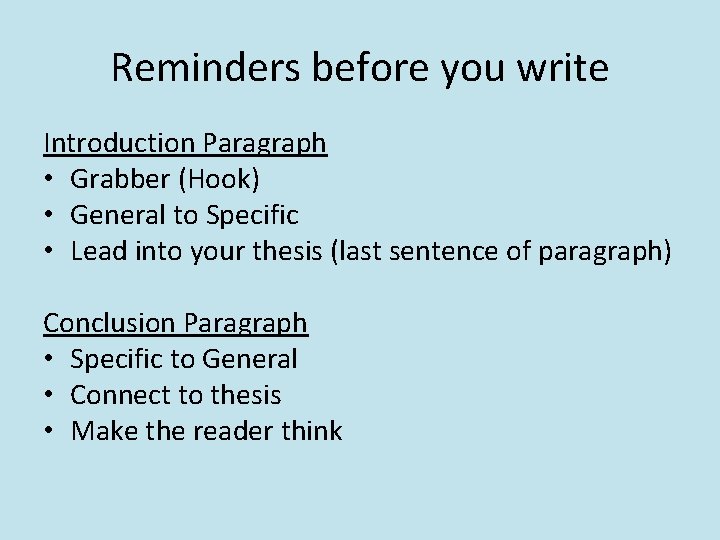 Reminders before you write

Introduction Paragraph
• Grabber (Hook)
• General to Specific
• Lead into your thesis (last sentence of paragraph)

Conclusion Paragraph
• Specific to General
• Connect to thesis
• Make the reader think